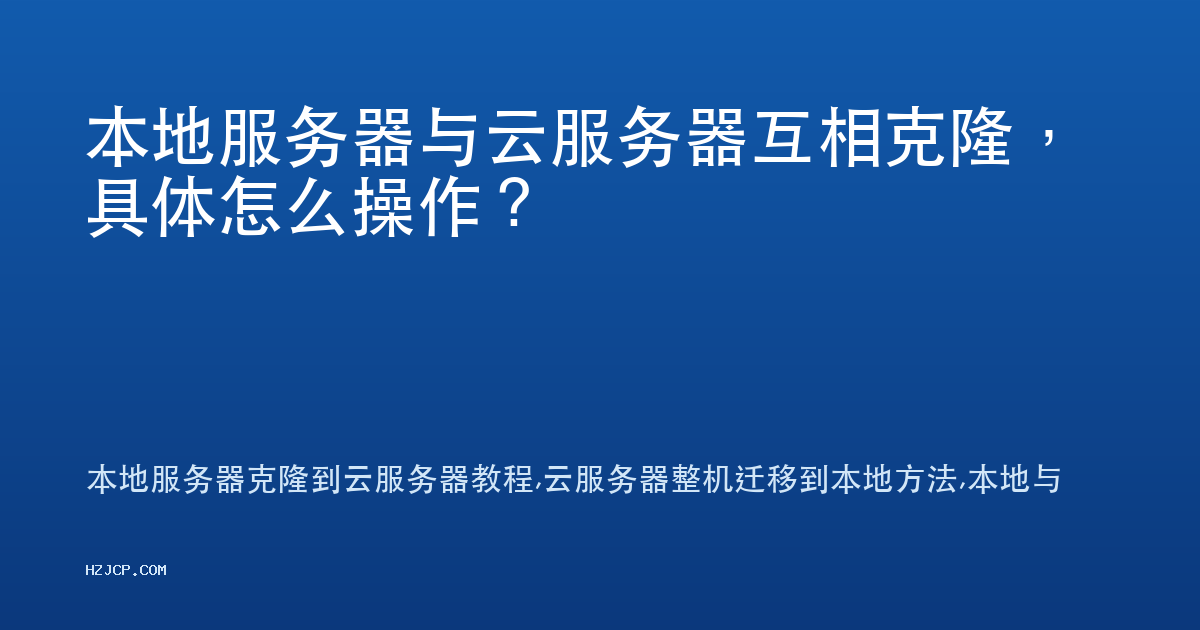 本地服务器与云服务器互相克隆，具体怎么操作？

本地服务器克隆到云服务器教程,云服务器整机迁移到本地方法,本地与

HZJCP.COM